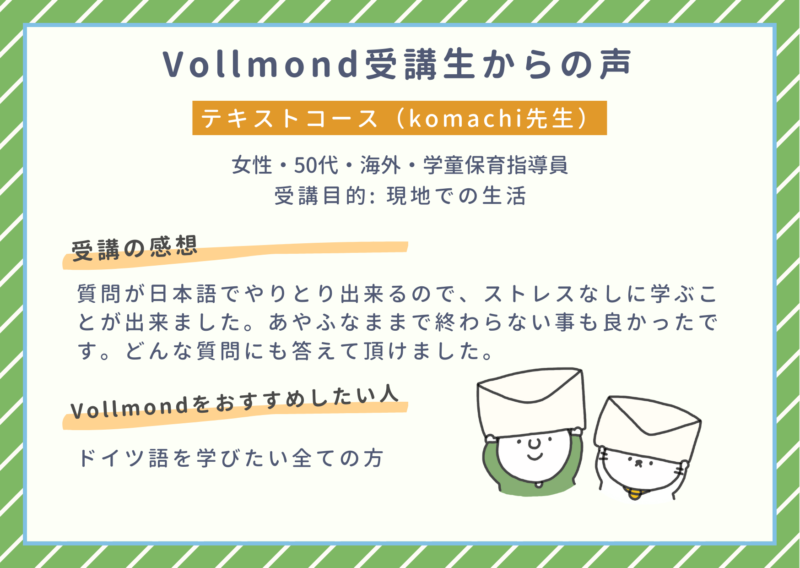 Vollmond受講生からの声

テキストコース（komachi先生）

女性・50代・海外・学童保育指導員
受講目的: 現地での生活

受講の感想

質問が日本語でやりとり出来るので、ストレスなしに学ぶことが出来ました。あやふなままで終わらない事も良かったです。どんな質問にも答えて頂けました。

Vollmondをおすすめしたい人

ドイツ語を学びたい全ての方